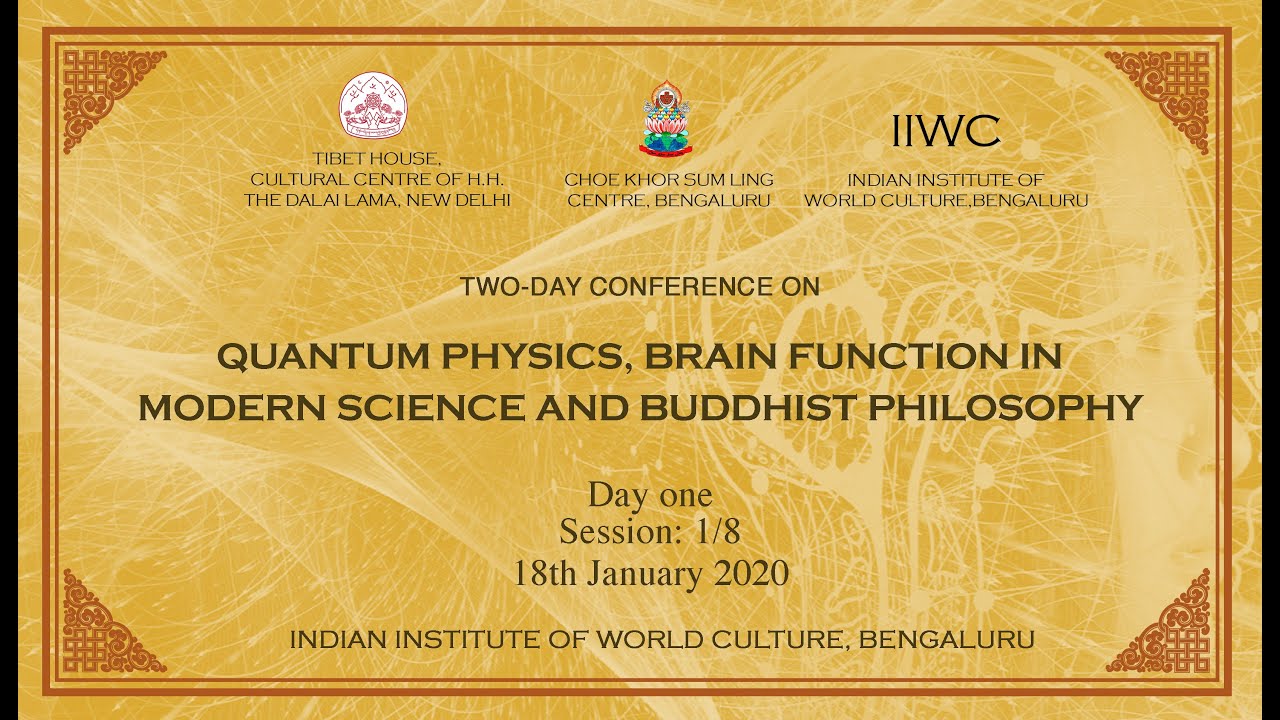 TIBET HOUSE,
CULTURAL CENTRE OF H.H.
THE DALAI LAMA, NEW DELHI

CHOE KHOR SUM LING
CENTRE, BENGALURU

IIWC
INDIAN INSTITUTE OF
WORLD CULTURE,BENGALURU

TWO-DAY CONFERENCE ON

QUANTUM PHYSICS, BRAIN FUNCTION IN MODERN SCIENCE AND BUDDHIST PHILOSOPHY

Day one
Session: 1/8
18th January 2020

INDIAN INSTITUTE OF WORLD CULTURE, BENGALURU